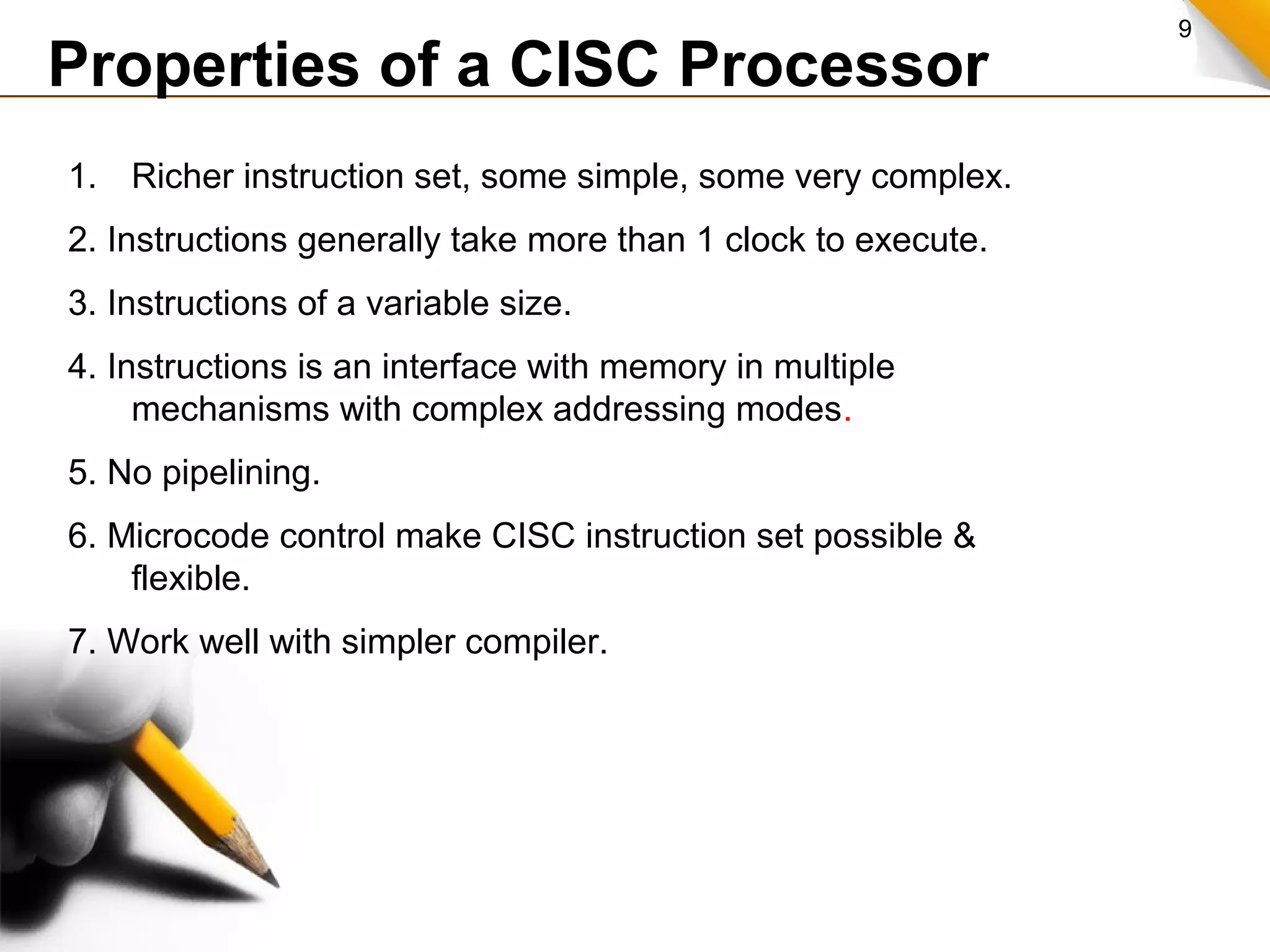 9

Properties of a CISC Processor

1. Richer instruction set, some simple, some very complex.

2. Instructions generally take more than 1 clock to execute.

3. Instructions of a variable size.

4. Instructions is an interface with memory in multiple mechanisms with complex addressing modes.

5. No pipelining.

6. Microcode control make CISC instruction set possible & flexible.

7. Work well with simpler compiler.